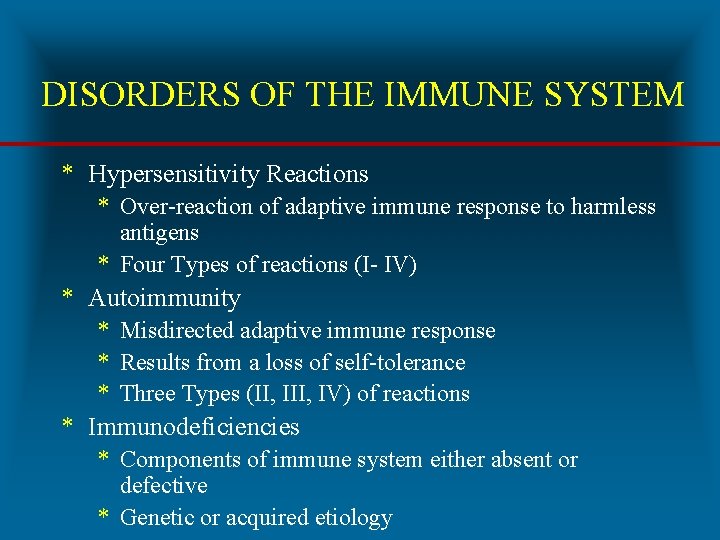 DISORDERS OF THE IMMUNE SYSTEM

* Hypersensitivity Reactions
  * Over-reaction of adaptive immune response to harmless antigens
  * Four Types of reactions (I- IV)
* Autoimmunity
  * Misdirected adaptive immune response
  * Results from a loss of self-tolerance
  * Three Types (II, III, IV) of reactions
* Immunodeficiencies
  * Components of immune system either absent or defective
  * Genetic or acquired etiology